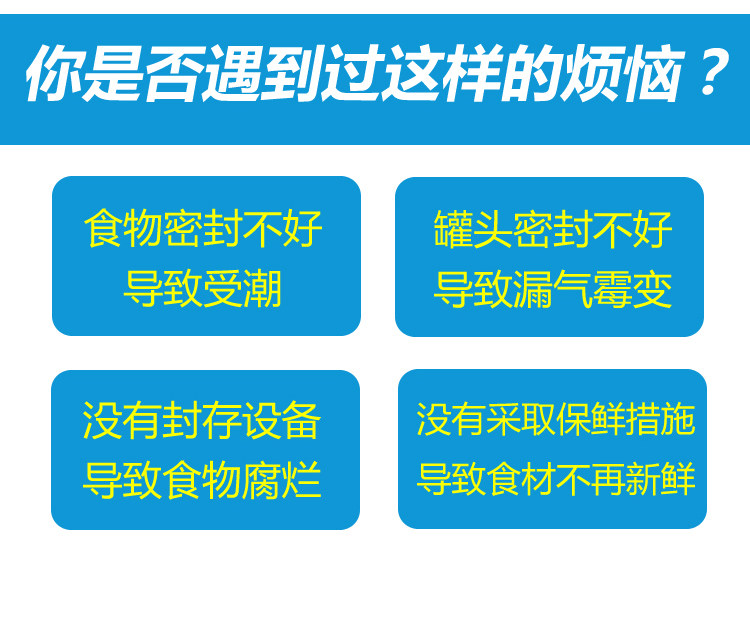 你是否遇到过这样的烦恼？

食物密封不好
导致受潮

罐头密封不好
导致漏气霉变

没有封存设备
导致食物腐烂

没有采取保鲜措施
导致食材不再新鲜